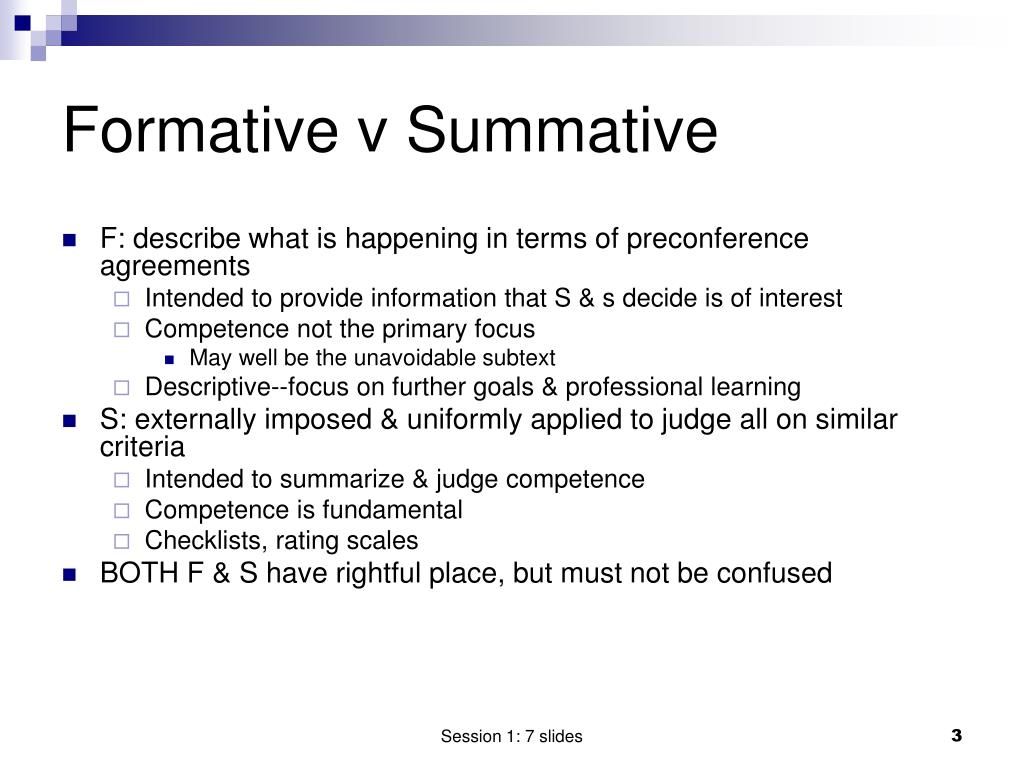 Formative v Summative

F: describe what is happening in terms of preconference agreements
Intended to provide information that S & s decide is of interest
Competence not the primary focus
May well be the unavoidable subtext
Descriptive--focus on further goals & professional learning
S: externally imposed & uniformly applied to judge all on similar criteria
Intended to summarize & judge competence
Competence is fundamental
Checklists, rating scales
BOTH F & S have rightful place, but must not be confused

Session 1: 7 slides

3